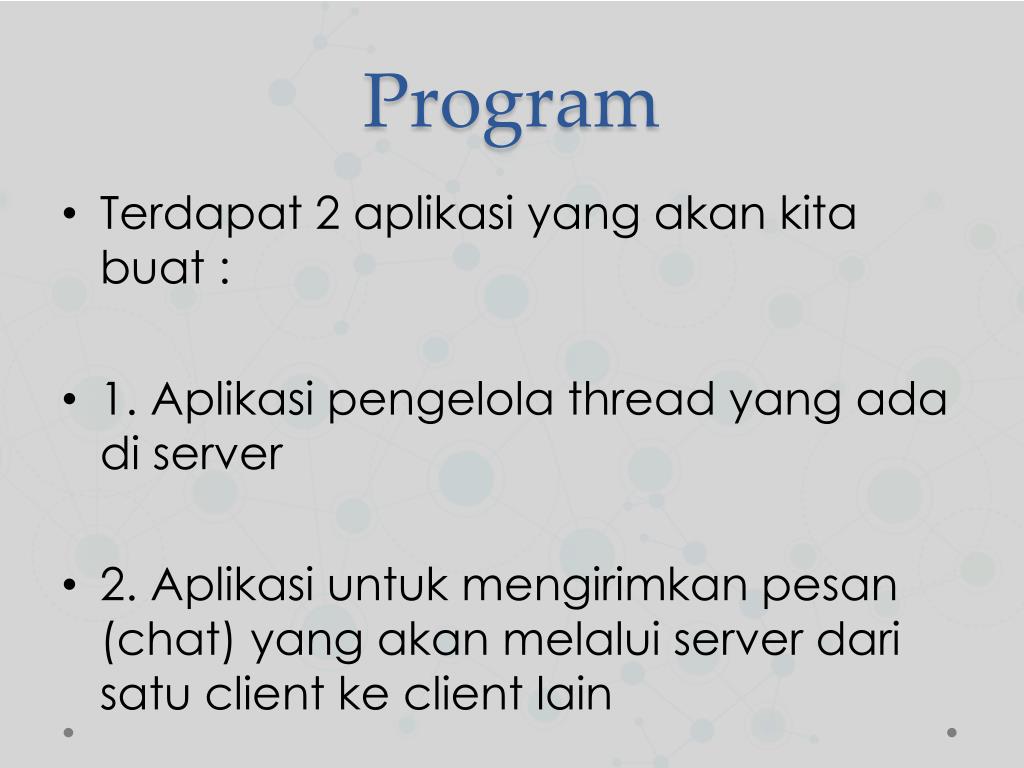 Program

• Terdapat 2 aplikasi yang akan kita buat :

• 1. Aplikasi pengelola thread yang ada di server

• 2. Aplikasi untuk mengirimkan pesan (chat) yang akan melalui server dari satu client ke client lain